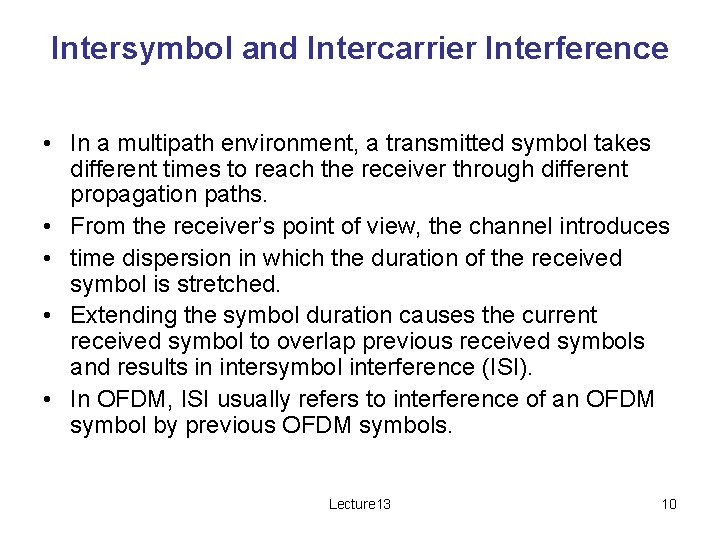 Intersymbol and Intercarrier Interference

• In a multipath environment, a transmitted symbol takes different times to reach the receiver through different propagation paths.
• From the receiver's point of view, the channel introduces
• time dispersion in which the duration of the received symbol is stretched.
• Extending the symbol duration causes the current received symbol to overlap previous received symbols and results in intersymbol interference (ISI).
• In OFDM, ISI usually refers to interference of an OFDM symbol by previous OFDM symbols.

Lecture13

10